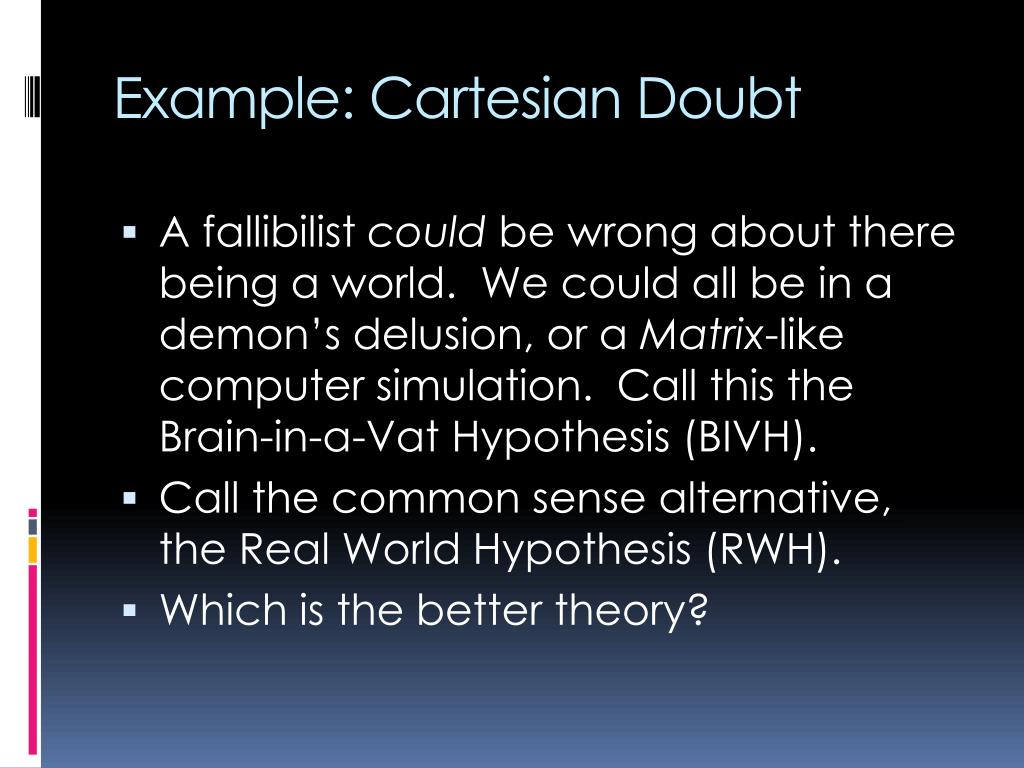 Example: Cartesian Doubt

▪ A fallibilist could be wrong about there being a world. We could all be in a demon's delusion, or a Matrix-like computer simulation. Call this the Brain-in-a-Vat Hypothesis (BIVH).
▪ Call the common sense alternative, the Real World Hypothesis (RWH).
▪ Which is the better theory?